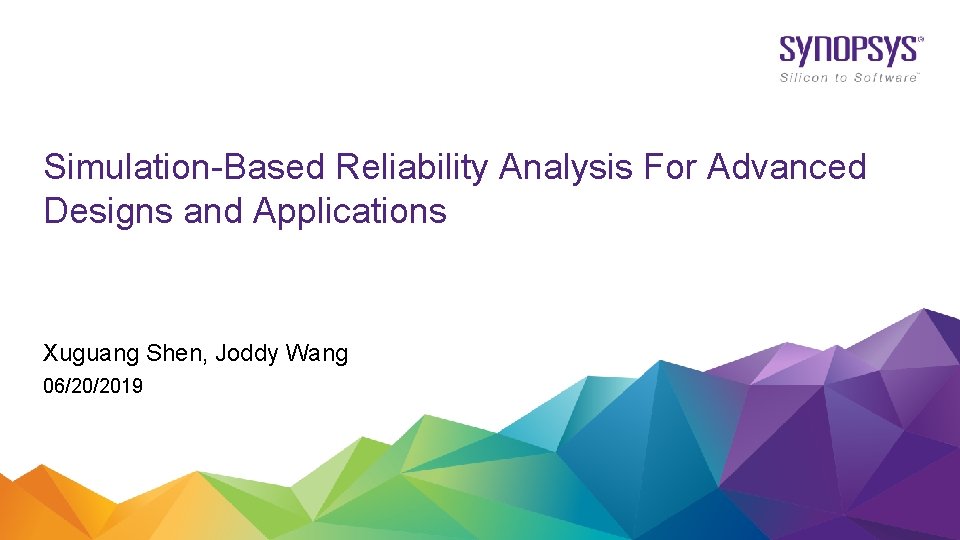 SYNOPSYS®
Silicon to Software™

Simulation-Based Reliability Analysis For Advanced Designs and Applications

Xuguang Shen, Joddy Wang
06/20/2019